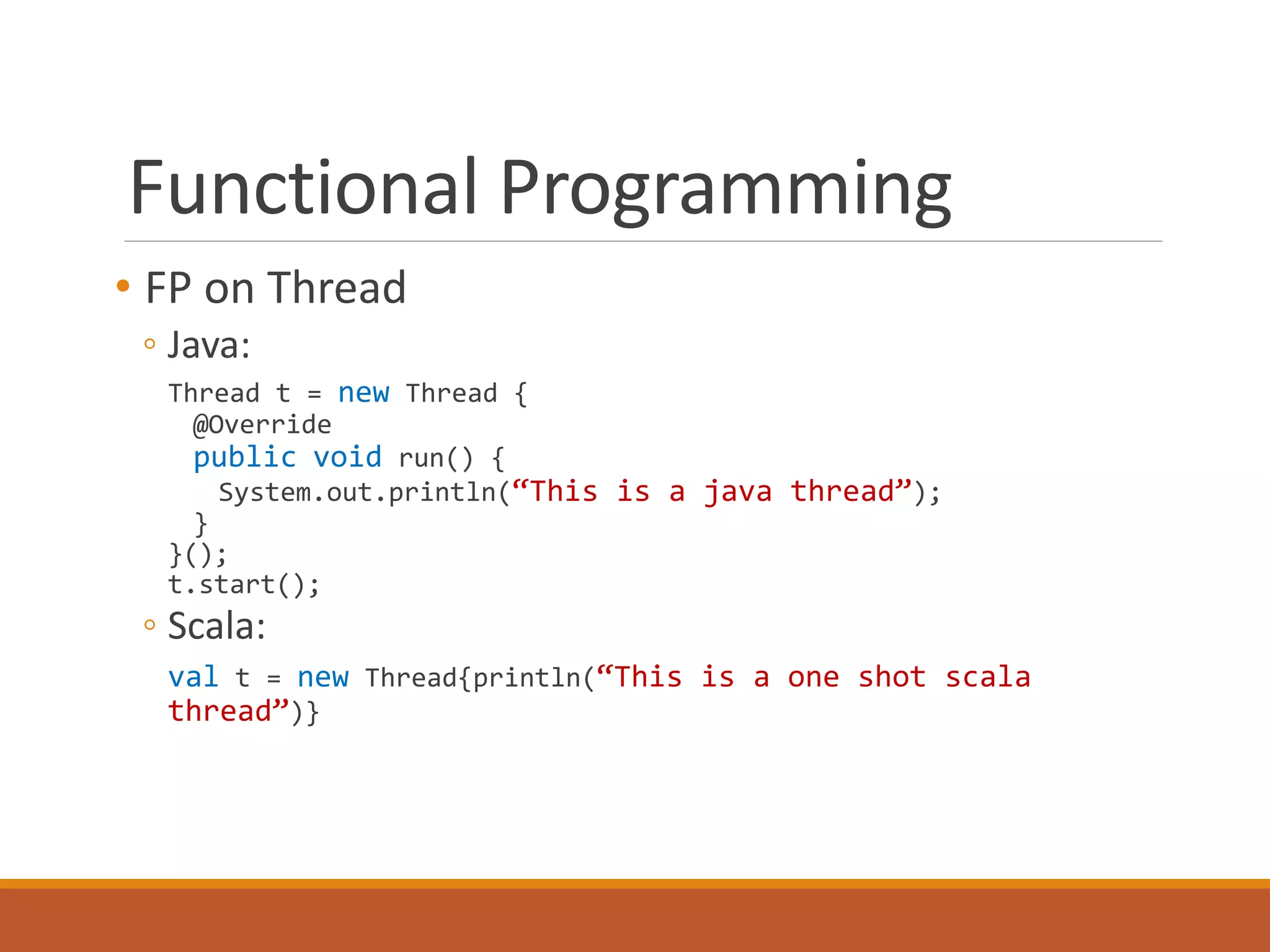 Functional Programming

• FP on Thread

◦ Java:

Thread t = new Thread {
  @Override
  public void run() {
    System.out.println(“This is a java thread”);
  }
}();
t.start();

◦ Scala:

val t = new Thread{println(“This is a one shot scala thread”)}